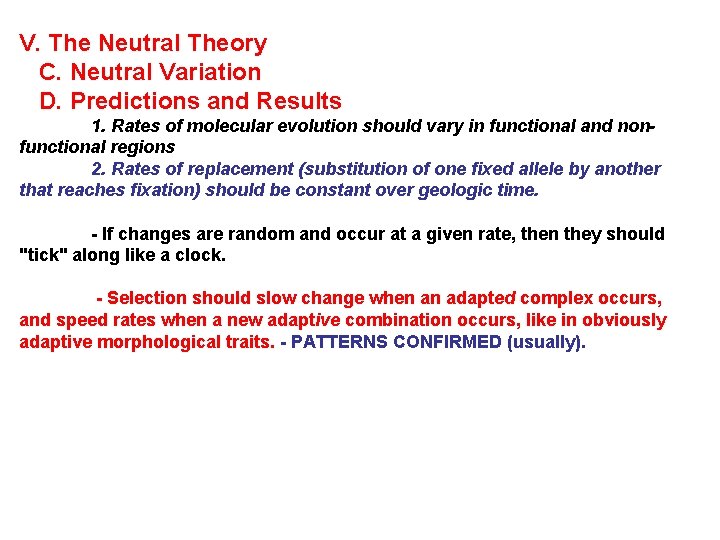 V. The Neutral Theory
C. Neutral Variation
D. Predictions and Results

1. Rates of molecular evolution should vary in functional and non-functional regions

2. Rates of replacement (substitution of one fixed allele by another that reaches fixation) should be constant over geologic time.

- If changes are random and occur at a given rate, then they should "tick" along like a clock.

- Selection should slow change when an adapted complex occurs, and speed rates when a new adaptive combination occurs, like in obviously adaptive morphological traits. - PATTERNS CONFIRMED (usually).